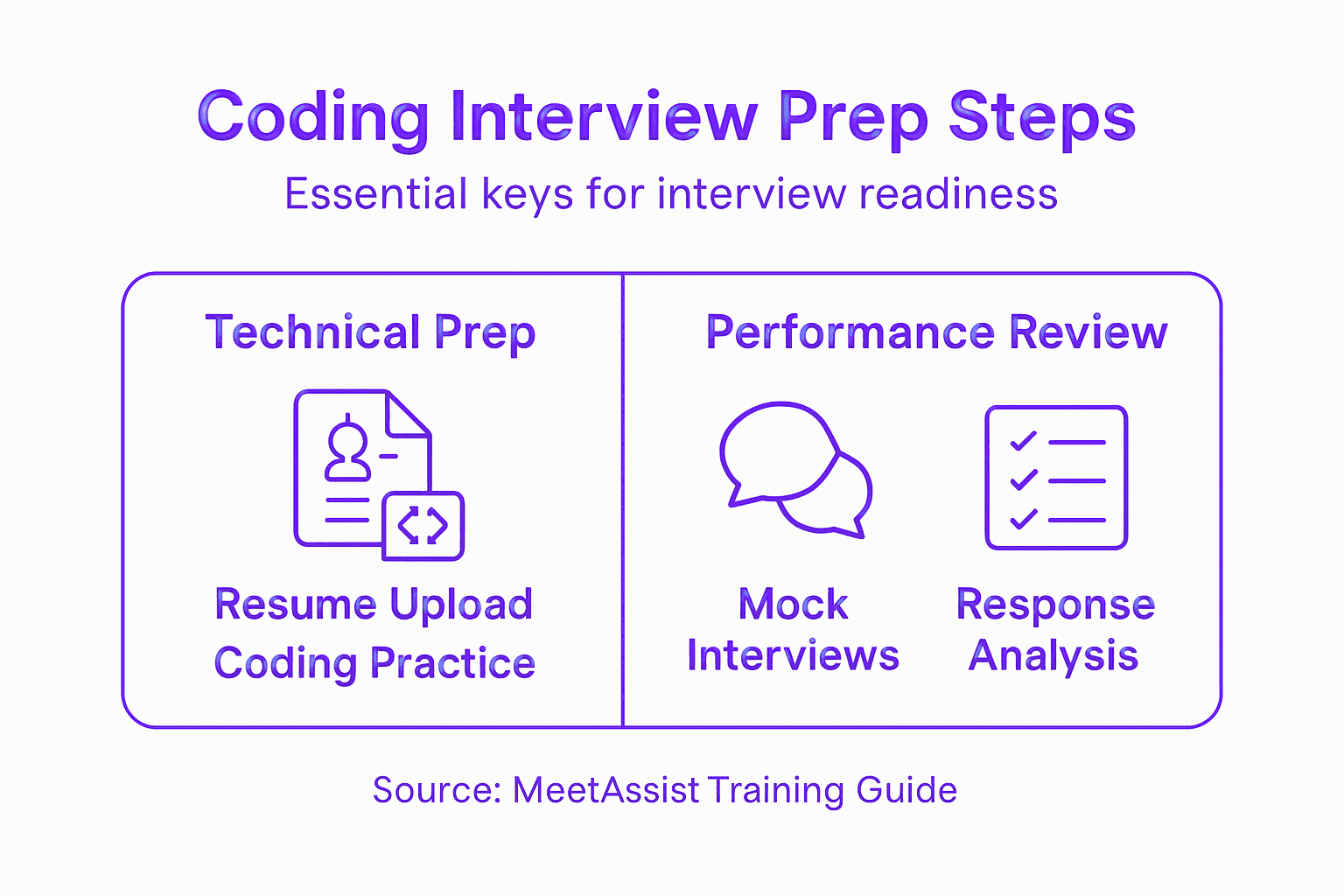 Coding Interview Prep Steps

Essential keys for interview readiness

Technical Prep

Resume Upload
Coding Practice

Performance Review

Mock Interviews

Response Analysis

Source: MeetAssist Training Guide